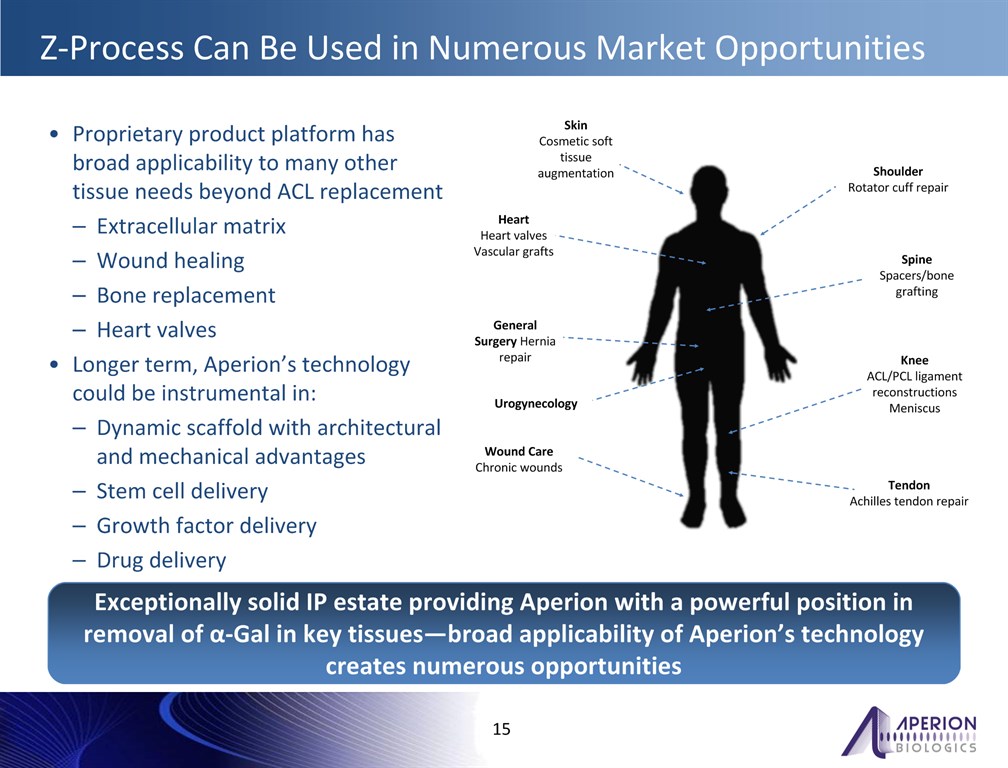 Z-Process Can Be Used in Numerous Market Opportunities

• Proprietary product platform has broad applicability to many other tissue needs beyond ACL replacement
– Extracellular matrix
– Wound healing
– Bone replacement
– Heart valves
• Longer term, Aperion's technology could be instrumental in:
– Dynamic scaffold with architectural and mechanical advantages
– Stem cell delivery
– Growth factor delivery
– Drug delivery

Skin
Cosmetic soft tissue augmentation

Heart
Heart valves
Vascular grafts

General Surgery Hernia repair

Urogynecology

Wound Care
Chronic wounds

Shoulder
Rotator cuff repair

Spine
Spacers/bone grafting

Knee
ACL/PCL ligament reconstructions
Meniscus

Tendon
Achilles tendon repair

Exceptionally solid IP estate providing Aperion with a powerful position in removal of α-Gal in key tissues—broad applicability of Aperion's technology creates numerous opportunities

15

APERION BIOLOGICS